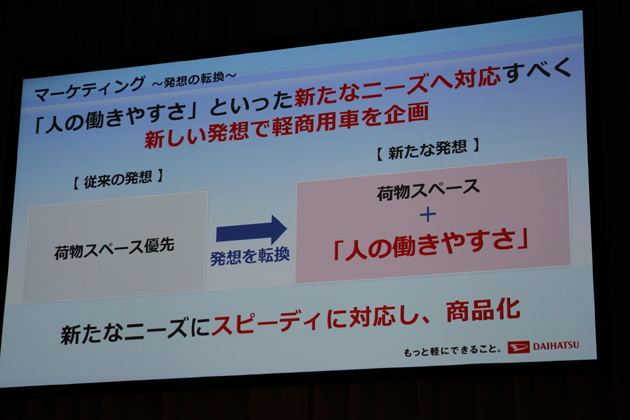 マーケティング ~発想の転換~

「人の働きやすさ」といった新たなニーズへ対応すべく
新しい発想で軽商用車を企画

【 従来の発想 】

荷物スペース優先

発想を転換

【 新たな発想 】

荷物スペース
＋
「人の働きやすさ」

新たなニーズにスピーディに対応し、商品化

もっと軽にできること。 DAIHATSU